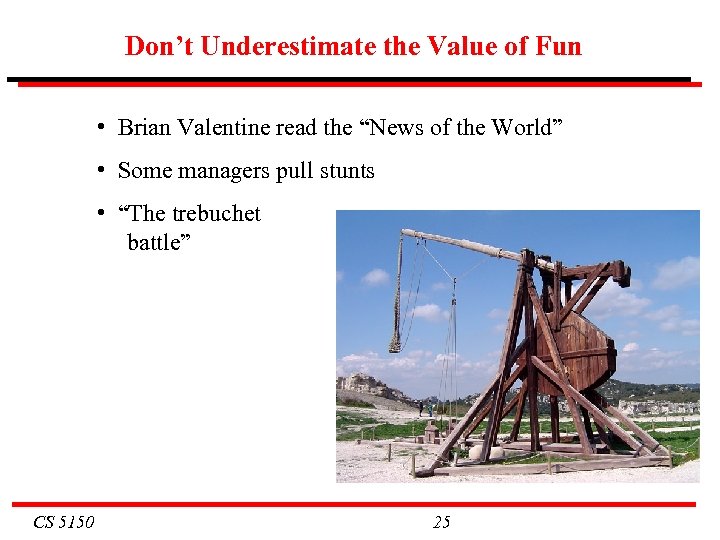 Don’t Underestimate the Value of Fun

• Brian Valentine read the “News of the World”

• Some managers pull stunts

• “The trebuchet battle”

CS 5150

25